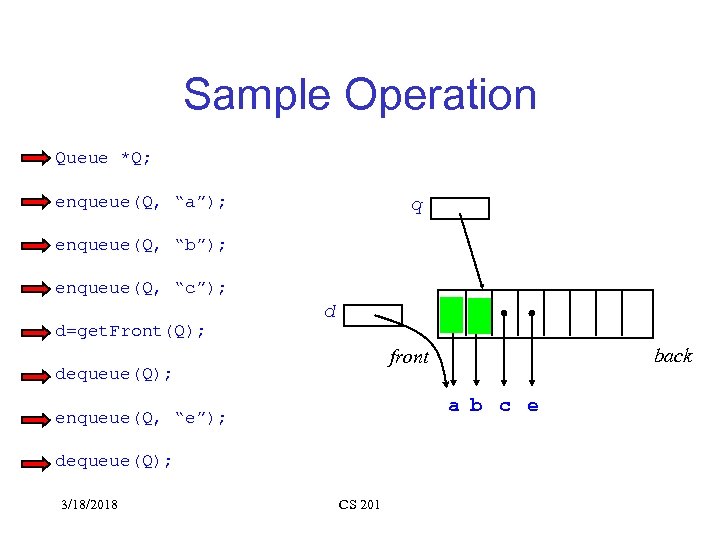 Sample Operation

Queue *Q;

enqueue(Q, “a”);

enqueue(Q, “b”);

enqueue(Q, “c”);

d=getFront(Q);

dequeue(Q);

enqueue(Q, “e”);

dequeue(Q);

q

d

front

back

a b c e

3/18/2018

CS 201